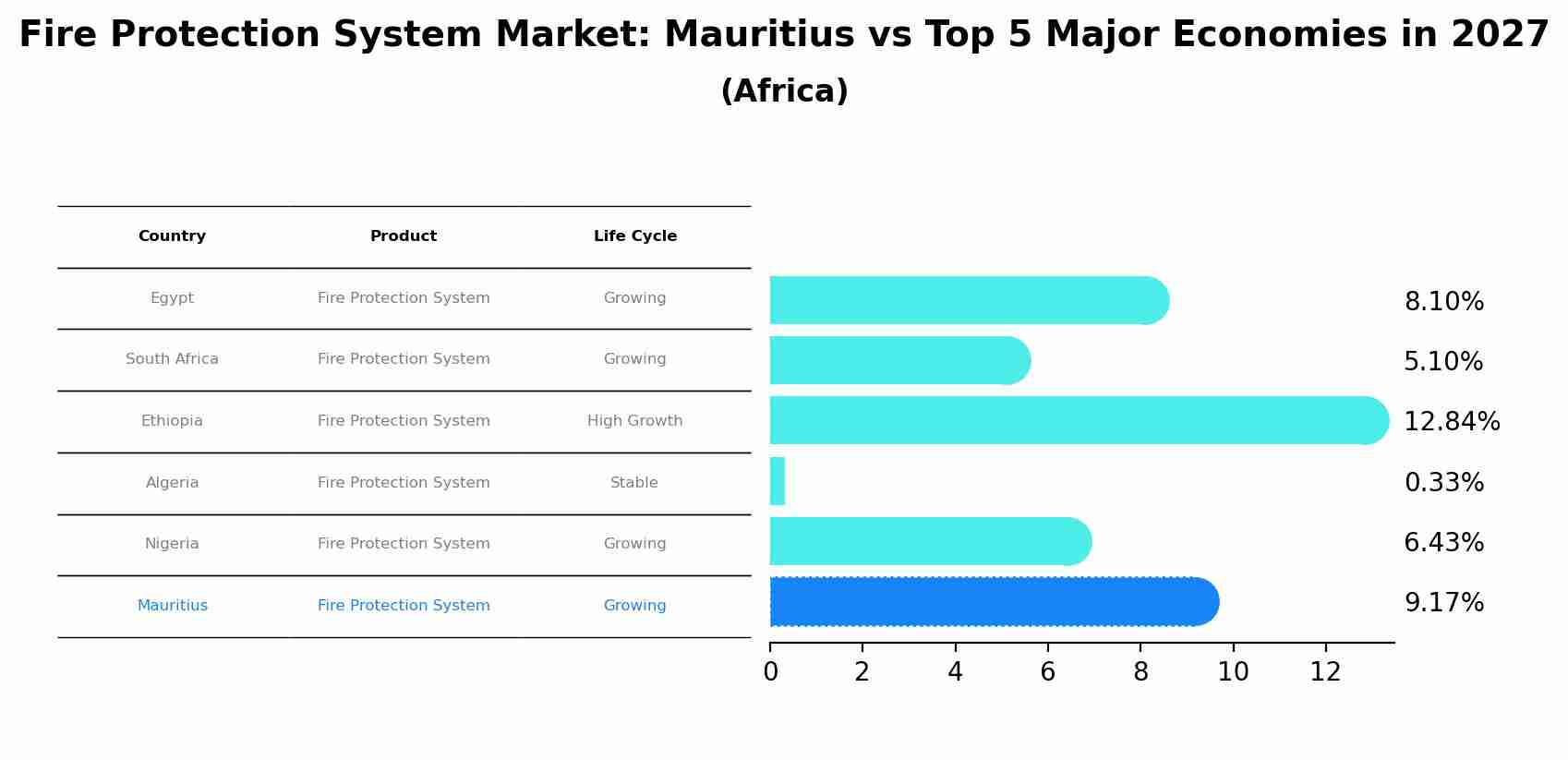 Fire Protection System Market: Mauritius vs Top 5 Major Economies in 2027

(Africa)

| Country | Product | Life Cycle |
|---|---|---|
| Egypt | Fire Protection System | Growing |
| South Africa | Fire Protection System | Growing |
| Ethiopia | Fire Protection System | High Growth |
| Algeria | Fire Protection System | Stable |
| Nigeria | Fire Protection System | Growing |
| Mauritius | Fire Protection System | Growing |

8.10%
5.10%
12.84%
0.33%
6.43%
9.17%

0 2 4 6 8 10 12